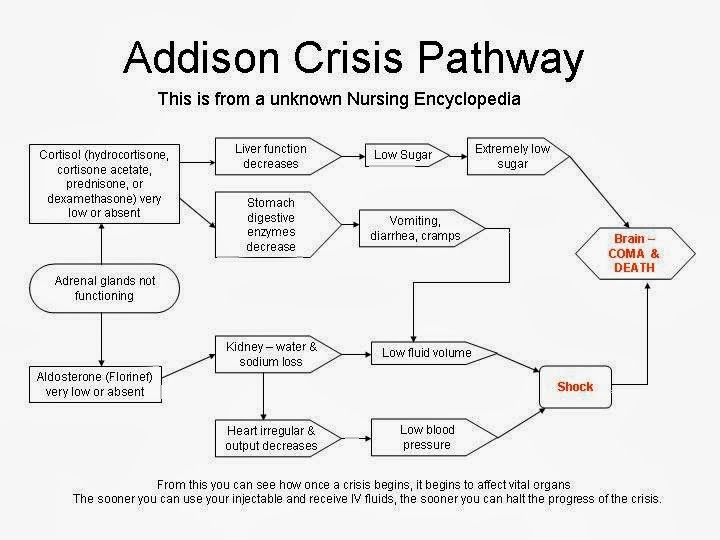 Addison Crisis Pathway

This is from a unknown Nursing Encyclopedia

Cortisol (hydrocortisone, cortisone acetate, prednisone, or dexamethasone) very low or absent

Liver function decreases

Low Sugar

Extremely low sugar

Stomach digestive enzymes decrease

Vomiting, diarrhea, cramps

Brain – COMA & DEATH

Adrenal glands not functioning

Aldosterone (Florinef) very low or absent

Kidney – water & sodium loss

Low fluid volume

Shock

Heart irregular & output decreases

Low blood pressure

From this you can see how once a crisis begins, it begins to affect vital organs
The sooner you can use your injectable and receive IV fluids, the sooner you can halt the progress of the crisis.